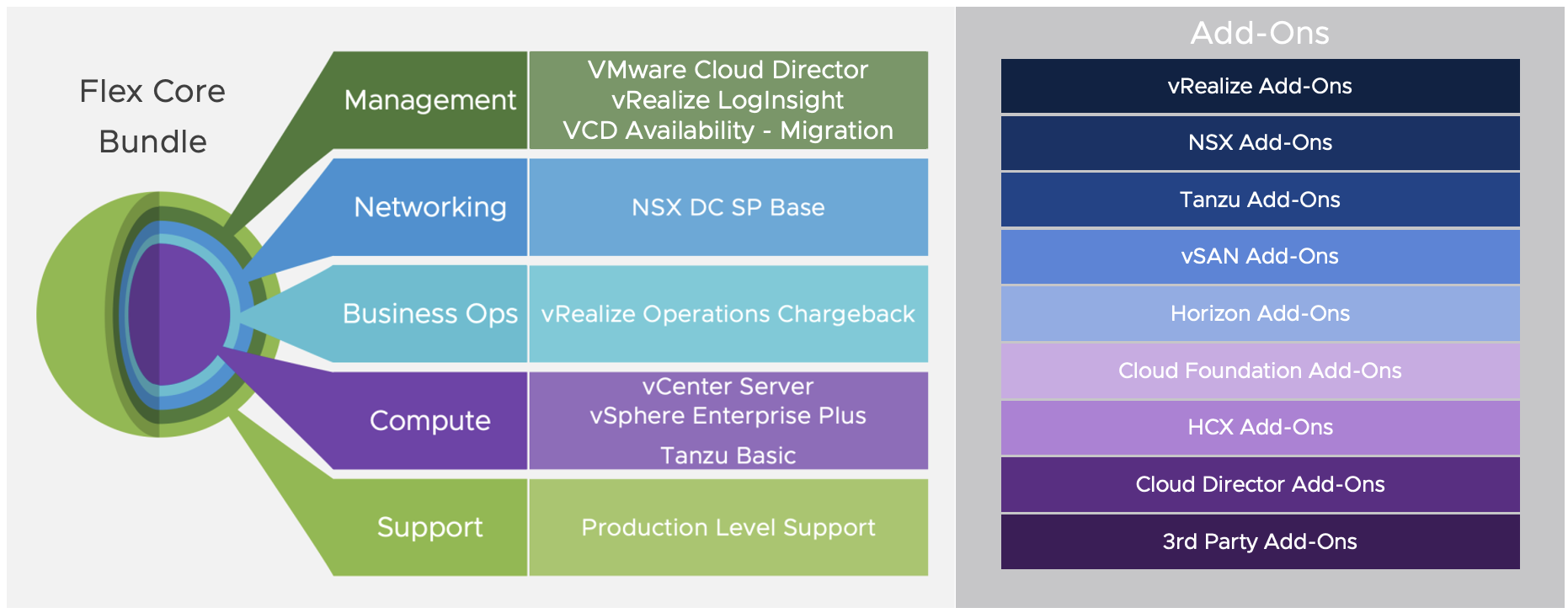 Flex Core Bundle

Management
VMware Cloud Director
vRealize LogInsight
VCD Availability - Migration

Networking
NSX DC SP Base

Business Ops
vRealize Operations Chargeback

Compute
vCenter Server
vSphere Enterprise Plus
Tanzu Basic

Support
Production Level Support

Add-Ons

vRealize Add-Ons

NSX Add-Ons

Tanzu Add-Ons

vSAN Add-Ons

Horizon Add-Ons

Cloud Foundation Add-Ons

HCX Add-Ons

Cloud Director Add-Ons

3rd Party Add-Ons